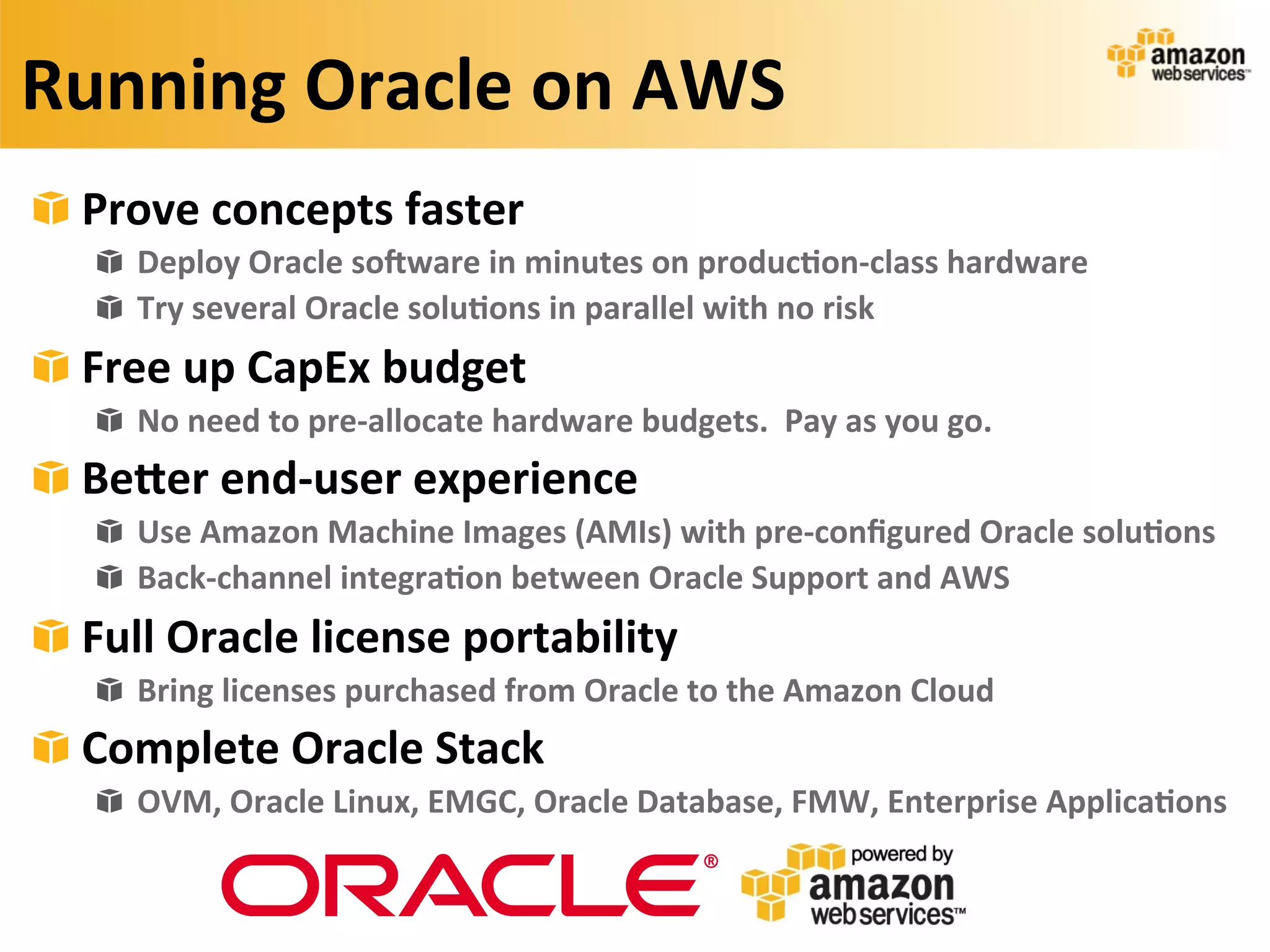 Running Oracle on AWS

amazon web services™

Prove concepts faster

Deploy Oracle software in minutes on production-class hardware

Try several Oracle solutions in parallel with no risk

Free up CapEx budget

No need to pre-allocate hardware budgets. Pay as you go.

Better end-user experience

Use Amazon Machine Images (AMIs) with pre-configured Oracle solutions

Back-channel integration between Oracle Support and AWS

Full Oracle license portability

Bring licenses purchased from Oracle to the Amazon Cloud

Complete Oracle Stack

OVM, Oracle Linux, EMGC, Oracle Database, FMW, Enterprise Applications

ORACLE®

powered by amazon web services™